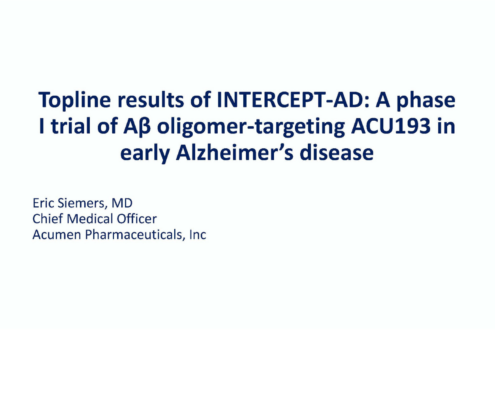 Topline results of INTERCEPT-AD: A phase I trial of Aβ oligomer-targeting ACU193 in early Alzheimer’s disease

Eric Siemers, MD
Chief Medical Officer
Acumen Pharmaceuticals, Inc